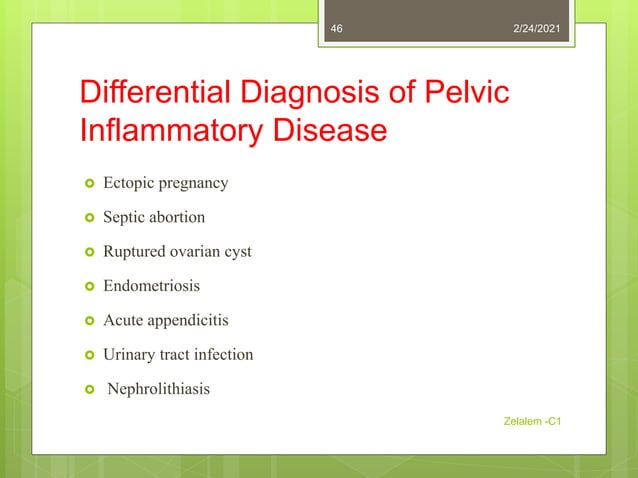 46

2/24/2021

Differential Diagnosis of Pelvic Inflammatory Disease

Ectopic pregnancy

Septic abortion

Ruptured ovarian cyst

Endometriosis

Acute appendicitis

Urinary tract infection

Nephrolithiasis

Zelalem -C1